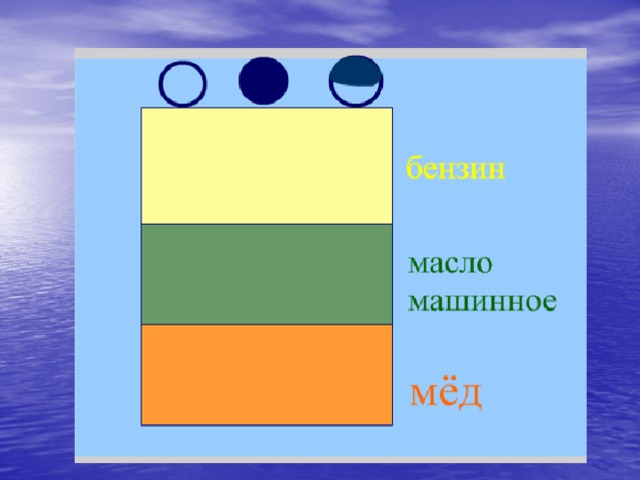 бензин

масло машинное

мёд